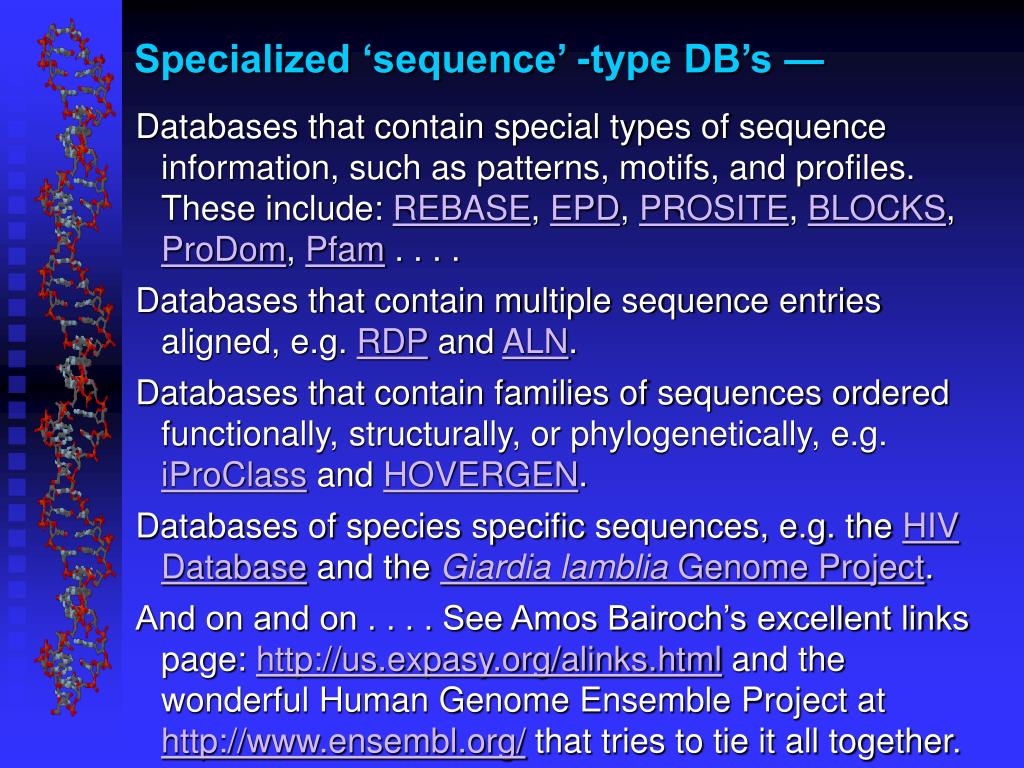 Specialized ‘sequence’ -type DB’s —

Databases that contain special types of sequence information, such as patterns, motifs, and profiles. These include: REBASE, EPD, PROSITE, BLOCKS, ProDom, Pfam . . . .

Databases that contain multiple sequence entries aligned, e.g. RDP and ALN.

Databases that contain families of sequences ordered functionally, structurally, or phylogenetically, e.g. iProClass and HOVERGEN.

Databases of species specific sequences, e.g. the HIV Database and the Giardia lamblia Genome Project.

And on and on . . . . See Amos Bairoch’s excellent links page: http://us.expasy.org/alinks.html and the wonderful Human Genome Ensemble Project at http://www.ensembl.org/ that tries to tie it all together.